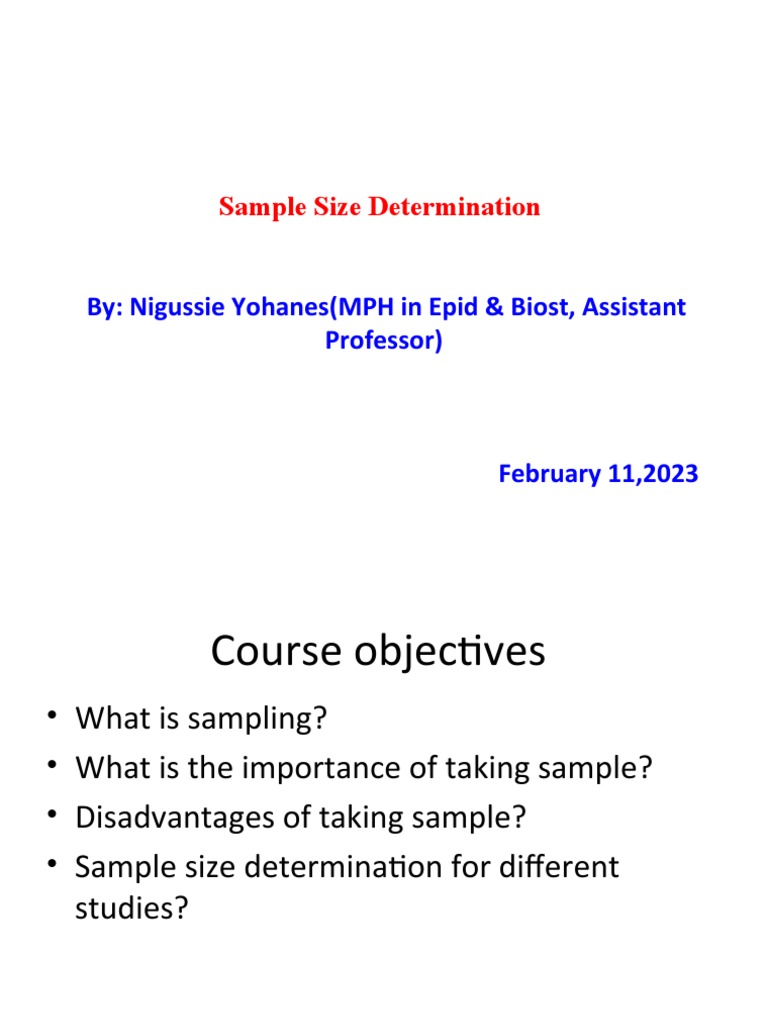 Sample Size Determination

By: Nigussie Yohanes(MPH in Epid & Biost, Assistant Professor)

February 11,2023

Course objectives

• What is sampling?
• What is the importance of taking sample?
• Disadvantages of taking sample?
• Sample size determination for different studies?